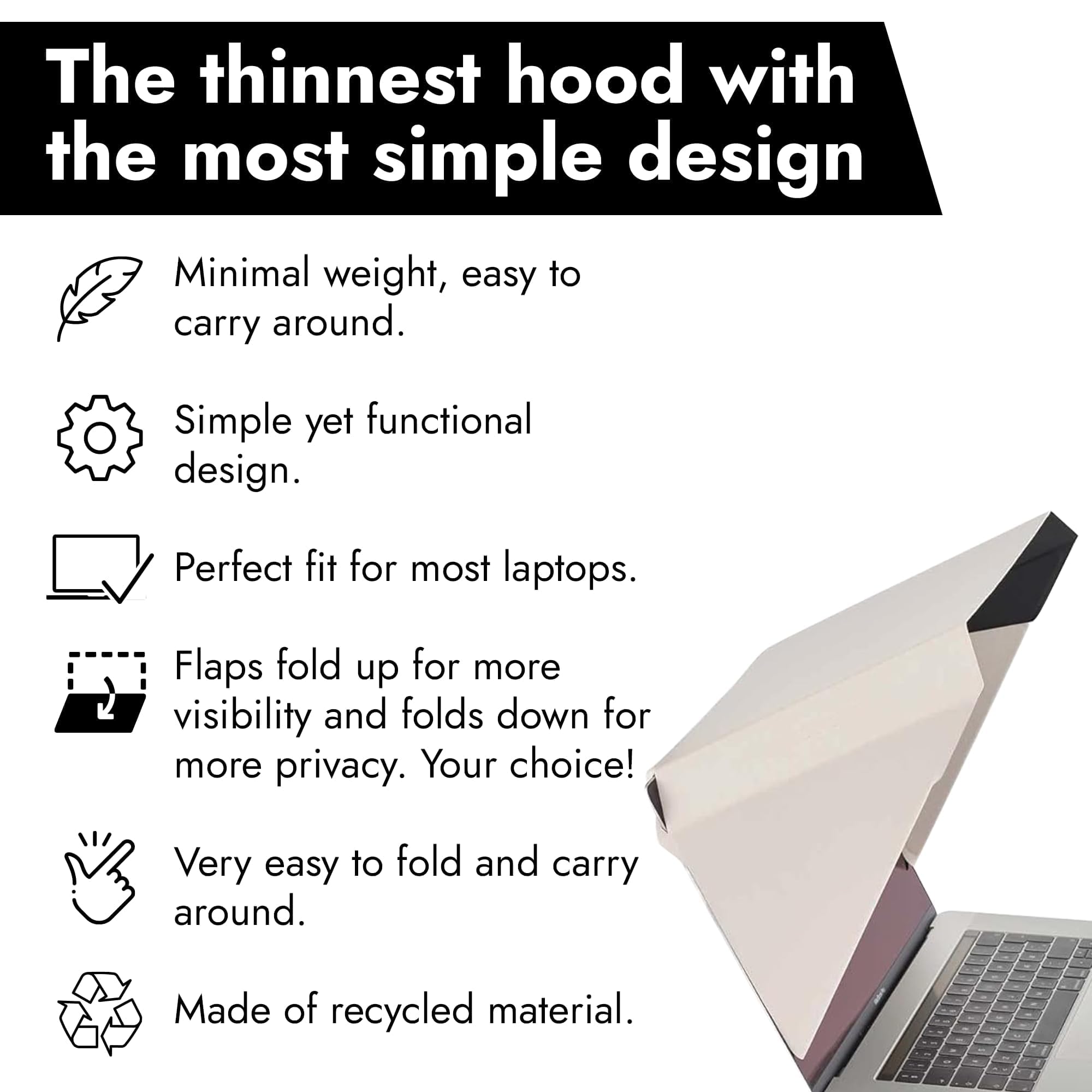 The thinnest hood with the most simple design

Minimal weight, easy to carry around.

Simple yet functional design.

Perfect fit for most laptops.

Flaps fold up for more visibility and folds down for more privacy. Your choice!

Very easy to fold and carry around.

Made of recycled material.